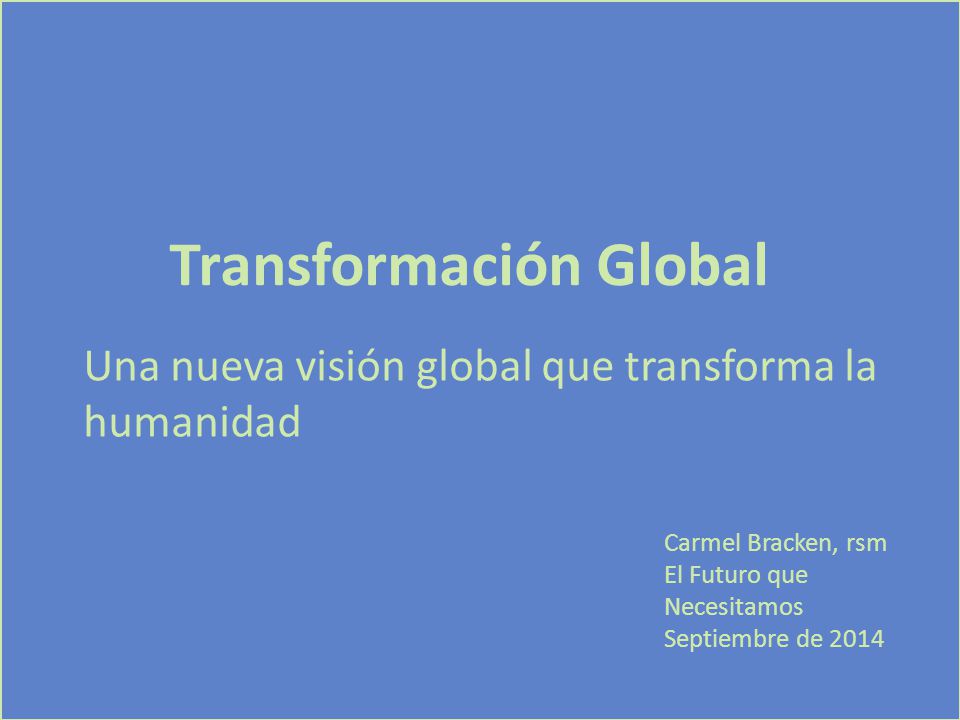 Transformación Global

Una nueva visión global que transforma la humanidad

Carmel Bracken, rsm
El Futuro que Necesitamos
Septiembre de 2014